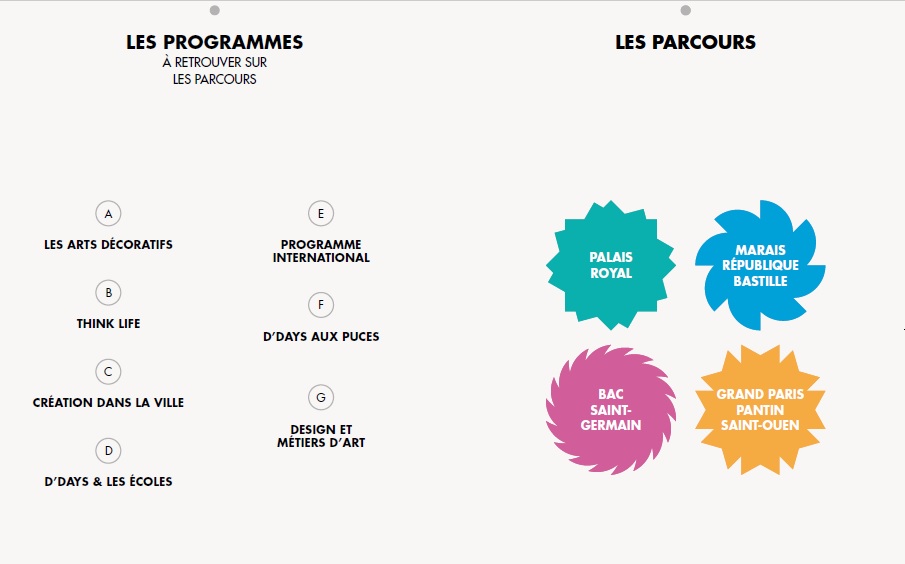 LES PROGRAMMES
À RETROUVER SUR
LES PARCOURS

A
LES ARTS DÉCORATIFS

B
THINK LIFE

C
CRÉATION DANS LA VILLE

D
D'DAYS & LES ÉCOLES

E
PROGRAMME INTERNATIONAL

F
D'DAYS AUX PUCES

G
DESIGN ET MÉTIERS D'ART

LES PARCOURS

PALAIS ROYAL

MARAIS RÉPUBLIQUE BASTILLE

BAC SAINT-GERMAIN

GRAND PARIS PANTIN SAINT-OUEN